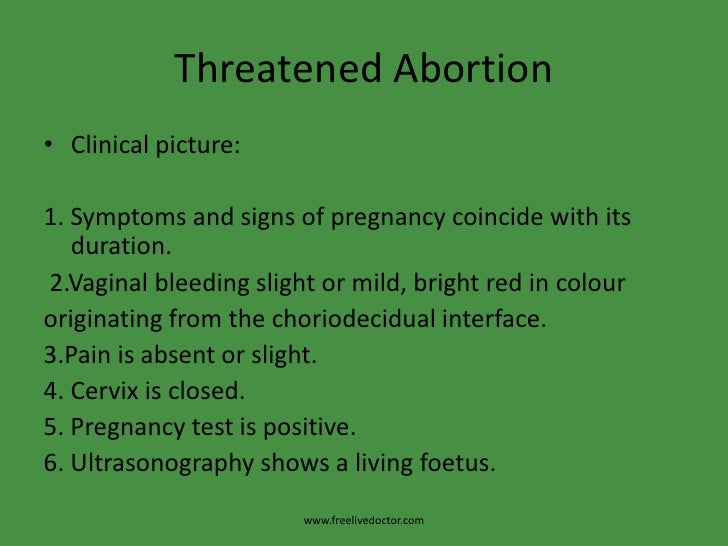 Threatened Abortion

• Clinical picture:

1. Symptoms and signs of pregnancy coincide with its duration.
2.Vaginal bleeding slight or mild, bright red in colour originating from the choriodecidual interface.
3.Pain is absent or slight.
4. Cervix is closed.
5. Pregnancy test is positive.
6. Ultrasonography shows a living foetus.

www.freelivedoctor.com